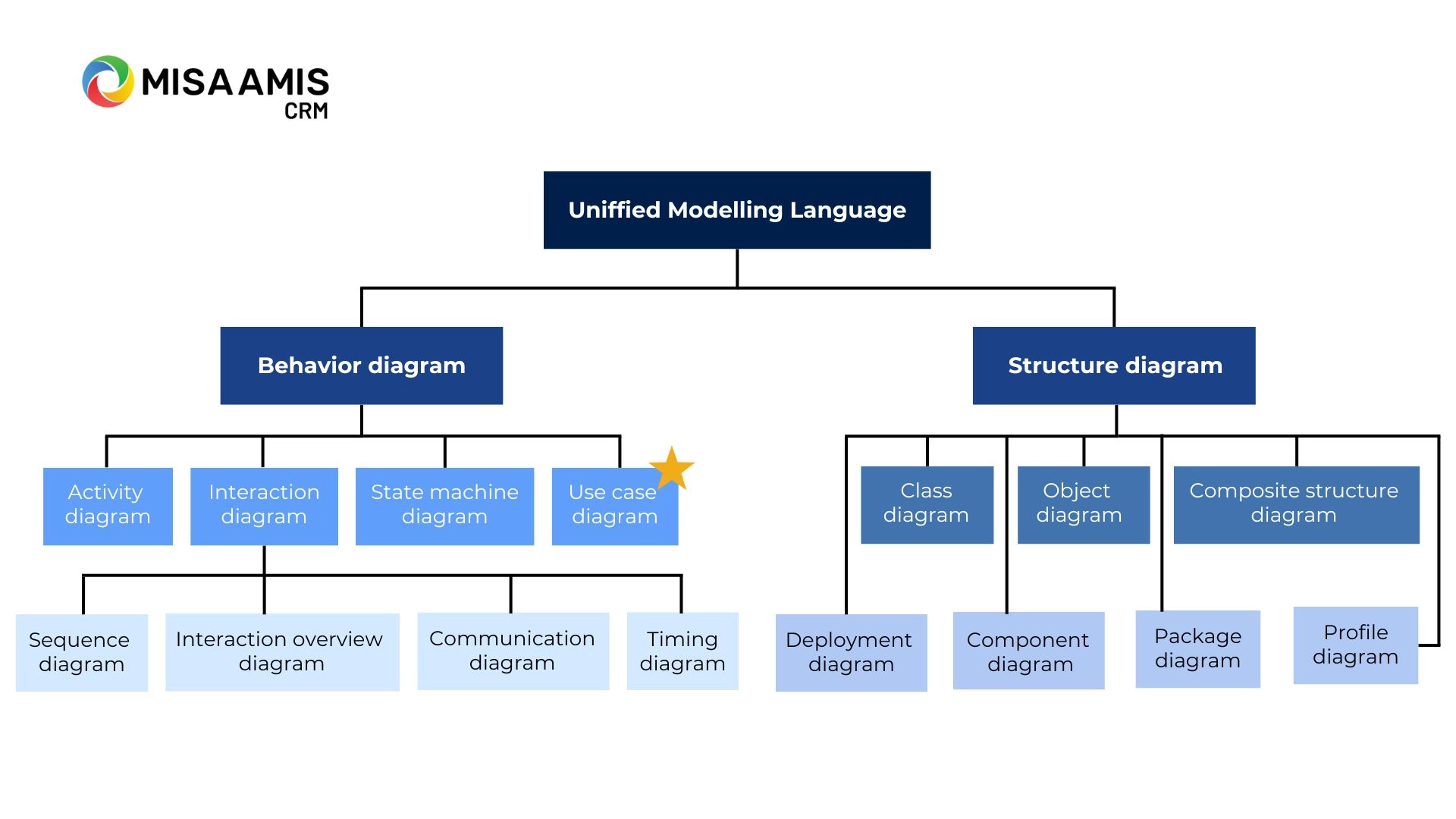 MISA AMIS CRM

Uniffied Modelling Language

Behavior diagram

Structure diagram

Activity diagram

Interaction diagram

State machine diagram

Use case diagram

Class diagram

Object diagram

Composite structure diagram

Sequence diagram

Interaction overview diagram

Communication diagram

Timing diagram

Deployment diagram

Component diagram

Package diagram

Profile diagram